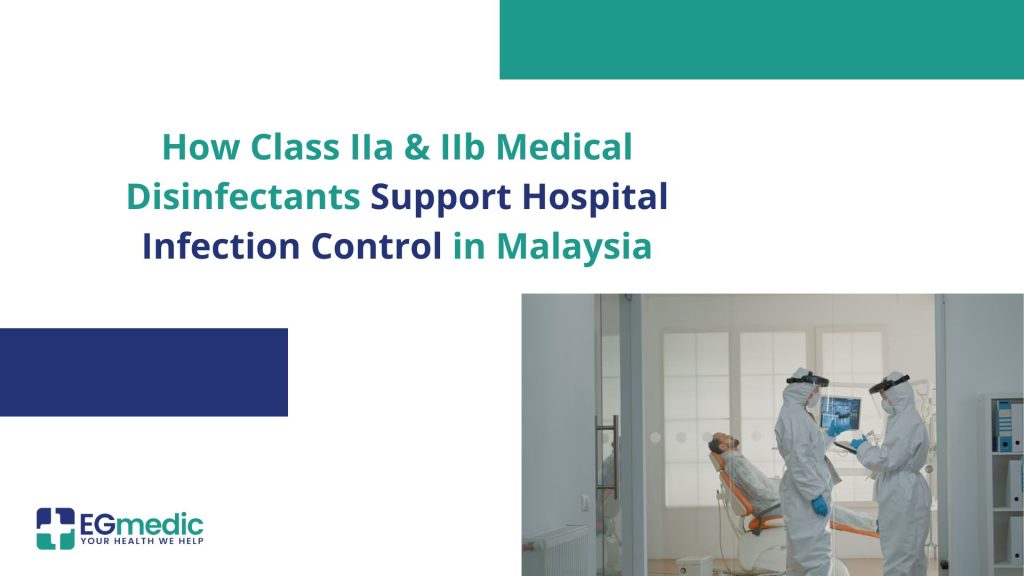 How Class IIa & IIb Medical Disinfectants Support Hospital Infection Control in Malaysia

EGmedic
YOUR HEALTH WE HELP